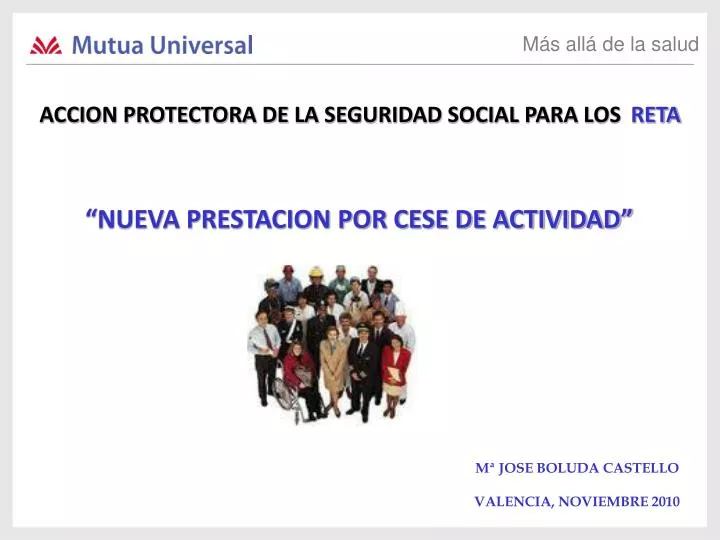 Mutua Universal

Más allá de la salud

ACCION PROTECTORA DE LA SEGURIDAD SOCIAL PARA LOS RETA

“NUEVA PRESTACION POR CESE DE ACTIVIDAD”

Mª JOSE BOLUDA CASTELLO

VALENCIA, NOVIEMBRE 2010